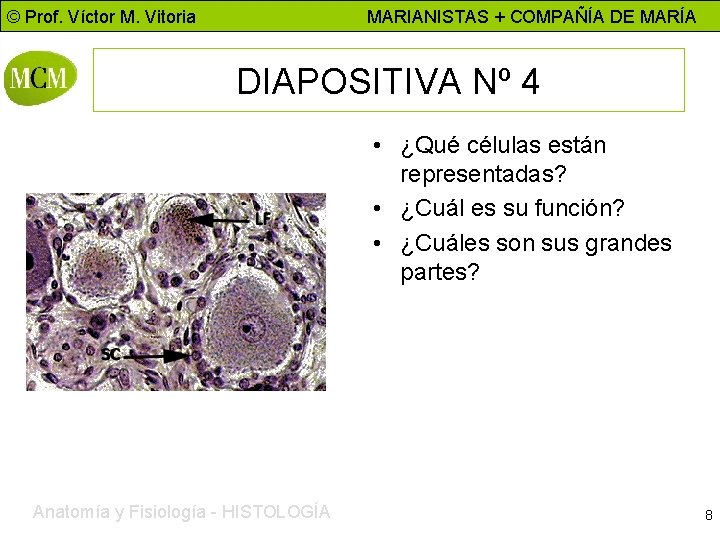 © Prof. Víctor M. Vitoria MARIANISTAS + COMPAÑÍA DE MARÍA

MCM

DIAPOSITIVA Nº 4

LF

SC

• ¿Qué células están representadas?
• ¿Cuál es su función?
• ¿Cuáles son sus grandes partes?

Anatomía y Fisiología - HISTOLOGÍA

8